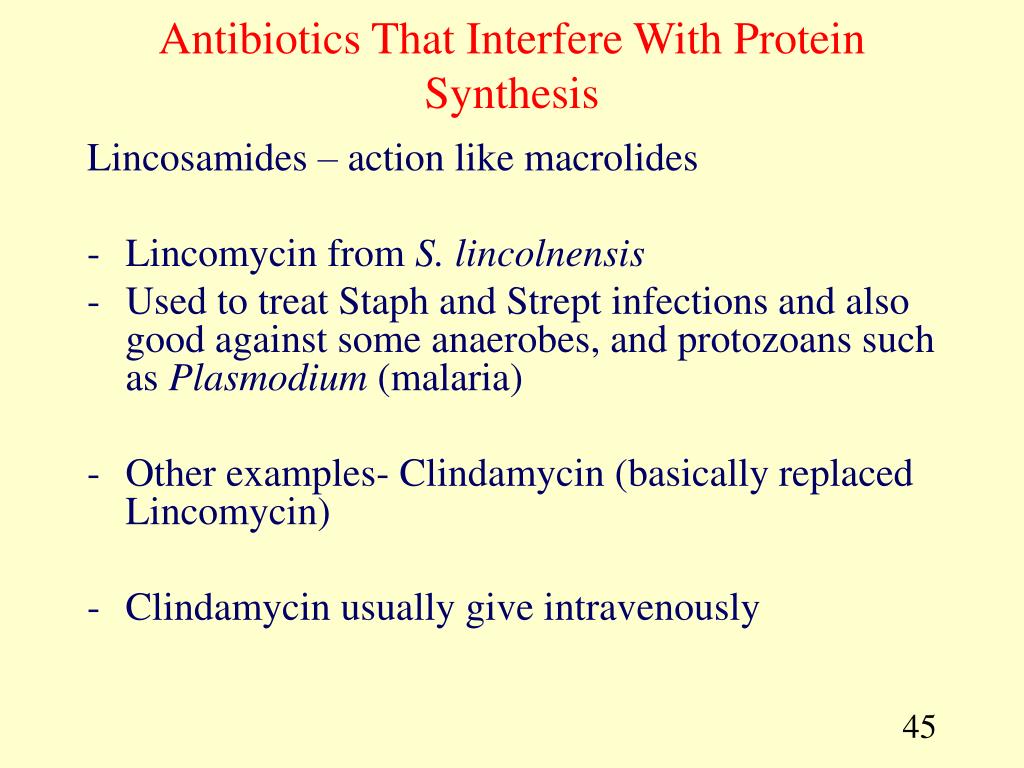 Antibiotics That Interfere With Protein Synthesis

Lincosamides – action like macrolides

- Lincomycin from S. lincolnensis
- Used to treat Staph and Strept infections and also good against some anaerobes, and protozoans such as Plasmodium (malaria)

- Other examples- Clindamycin (basically replaced Lincomycin)

- Clindamycin usually give intravenously

45